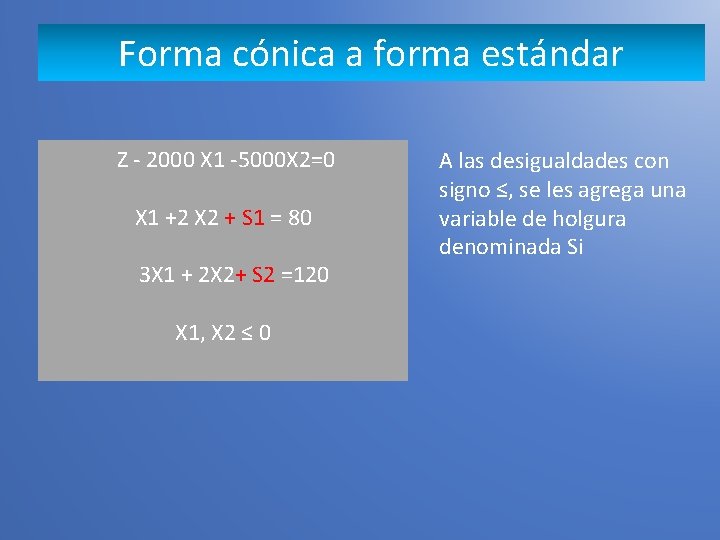 Forma cónica a forma estándar

Z - 2000 X1 -5000X2=0

X1 +2 X2 + S1 = 80

3X1 + 2X2+ S2 =120

X1, X2 ≤ 0

A las desigualdades con signo ≤, se les agrega una variable de holgura denominada Si